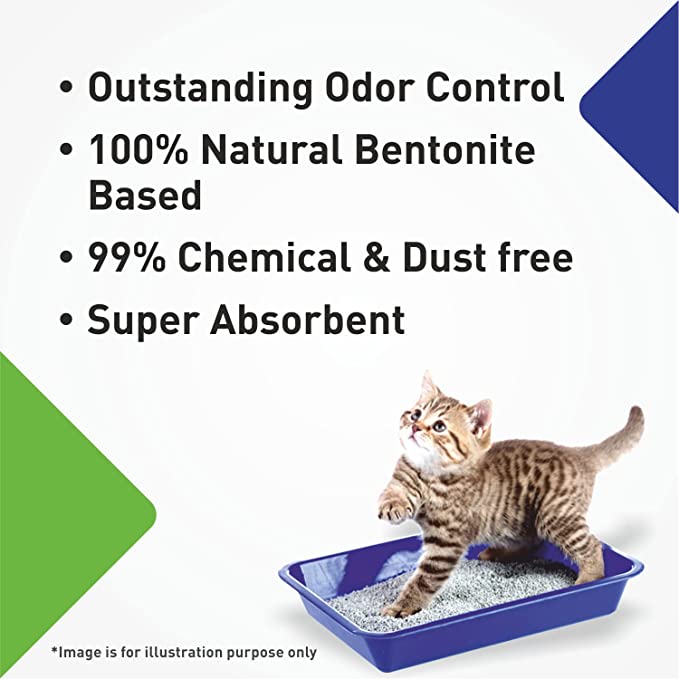 • Outstanding Odor Control
• 100% Natural Bentonite Based
• 99% Chemical & Dust free
• Super Absorbent

*Image is for illustration purpose only